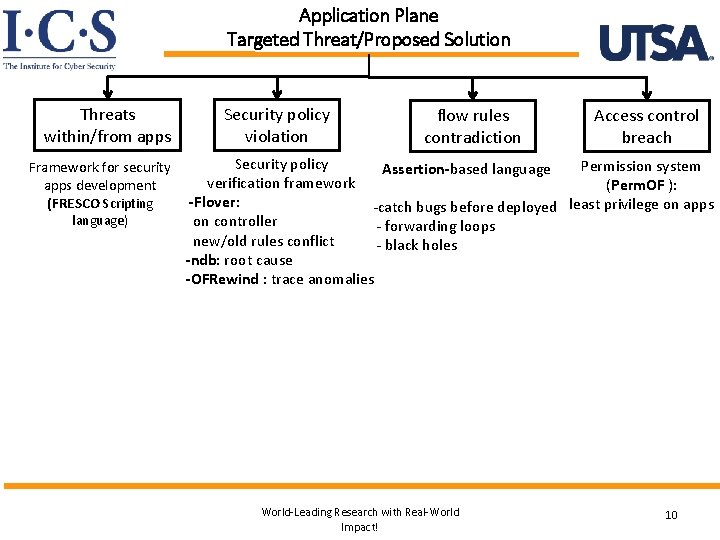 I·C·S
The Institute for Cyber Security

Application Plane
Targeted Threat/Proposed Solution

UTSA

Threats within/from apps

Framework for security apps development (FRESCO Scripting language)

Security policy violation

Security policy verification framework
-Flover:
on controller
new/old rules conflict
-ndb: root cause
-OFRewind : trace anomalies

flow rules contradiction

Assertion-based language

-catch bugs before deployed
- forwarding loops
- black holes

Access control breach

Permission system (PermOF ):
least privilege on apps

World-Leading Research with Real-World Impact!

10